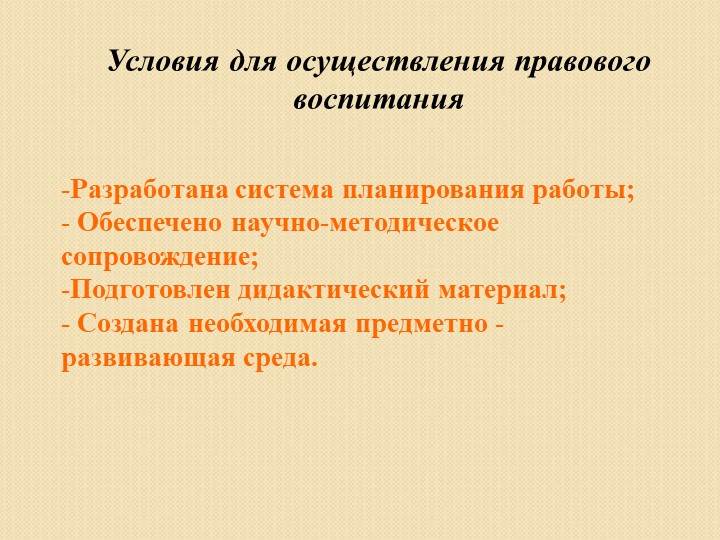 Условия для осуществления правового воспитания

-Разработана система планирования работы;
- Обеспечено научно-методическое сопровождение;
-Подготовлен дидактический материал;
- Создана необходимая предметно - развивающая среда.